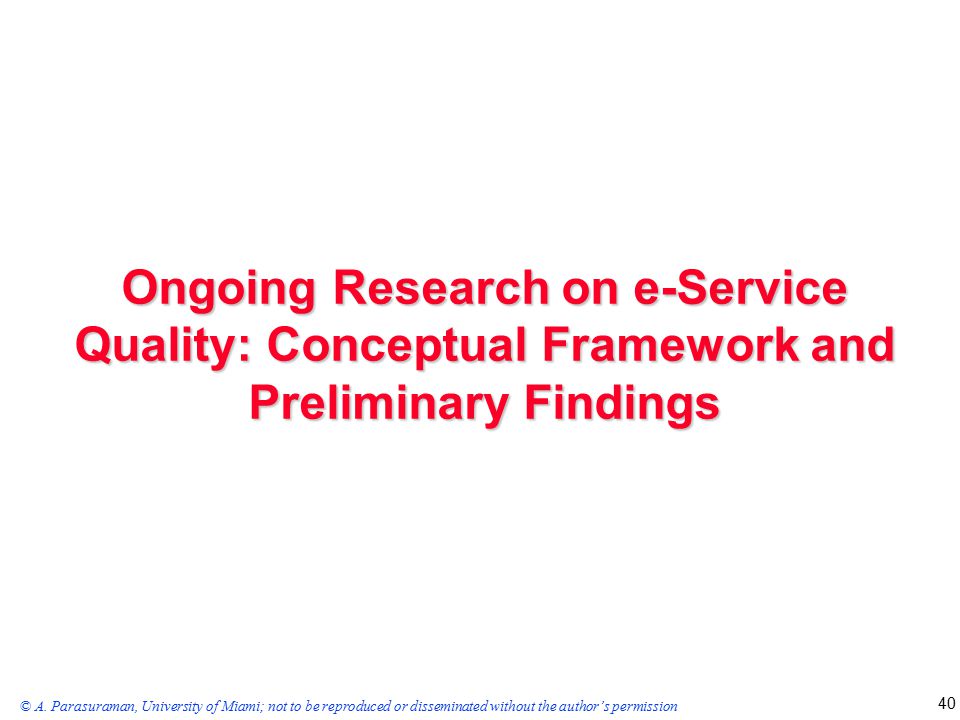 Ongoing Research on e-Service Quality: Conceptual Framework and Preliminary Findings

© A. Parasuraman, University of Miami; not to be reproduced or disseminated without the author's permission

40